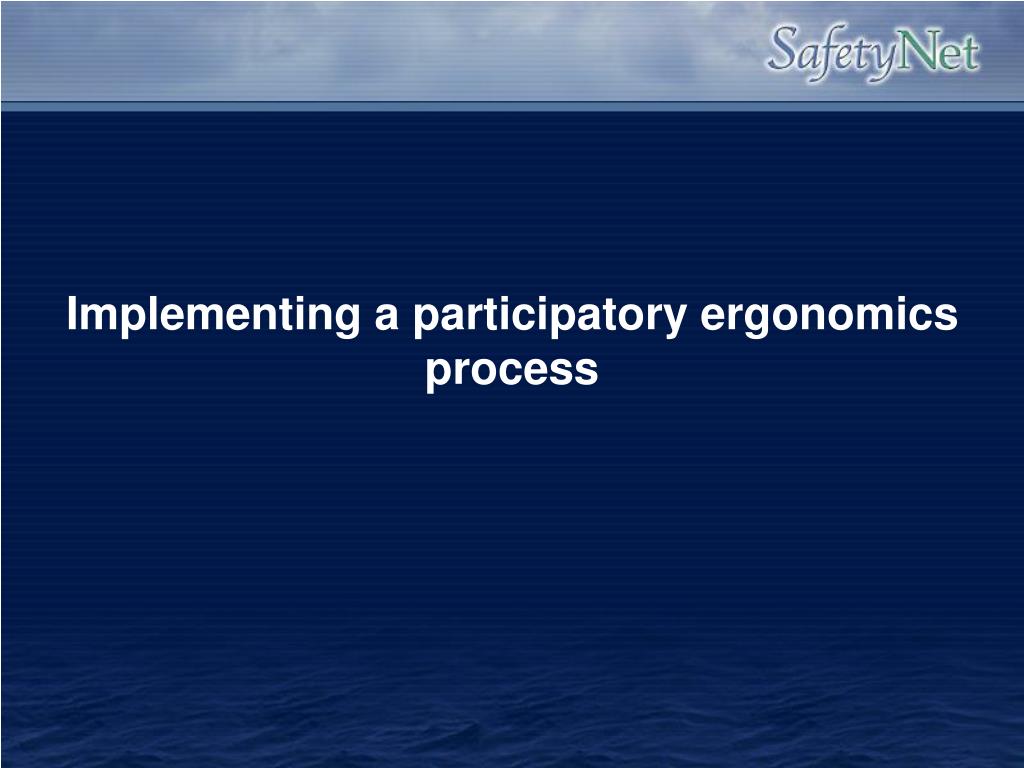 SafetyNet

Implementing a participatory ergonomics process